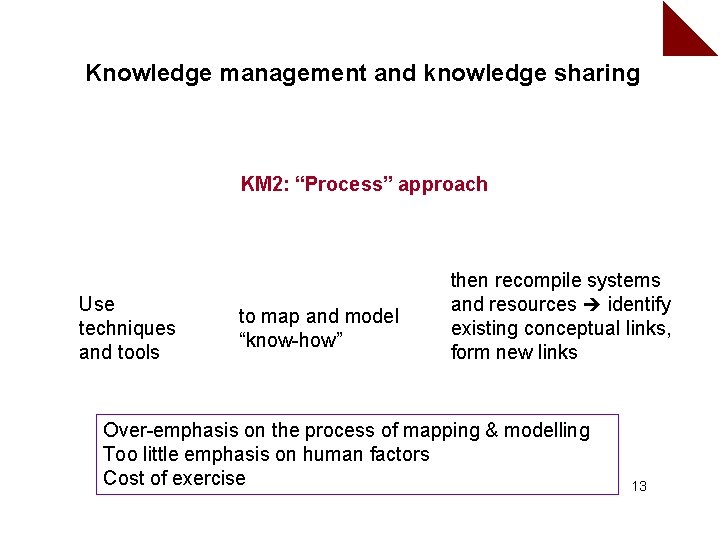 Knowledge management and knowledge sharing

KM2: “Process” approach

Use techniques and tools

to map and model “know-how”

then recompile systems and resources → identify existing conceptual links, form new links

Over-emphasis on the process of mapping & modelling
Too little emphasis on human factors
Cost of exercise

13